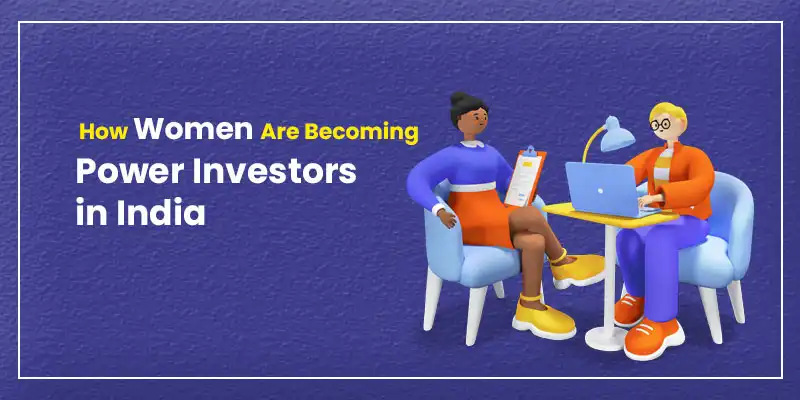 How Women Are Becoming Power Investors in India